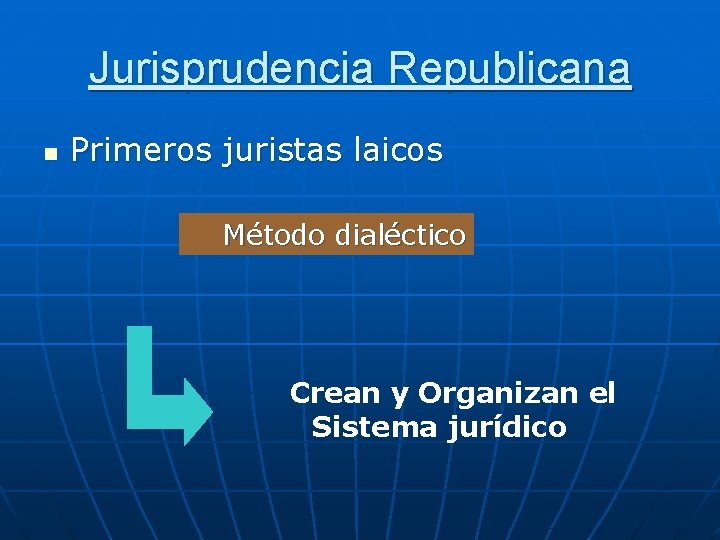 Jurisprudencia Republicana

Primeros juristas laicos

Método dialéctico

Crean y Organizan el Sistema jurídico